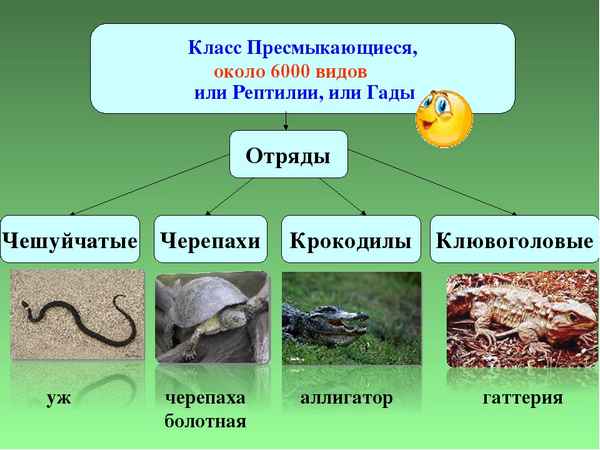 Класс Пресмыкающиеся,
около 6000 видов
или Рептилии, или Гады

Отряды

Чешуйчатые

Черепахи

Крокодилы

Клювоголовые

уж

черепаха болотная

аллигатор

гаттерия